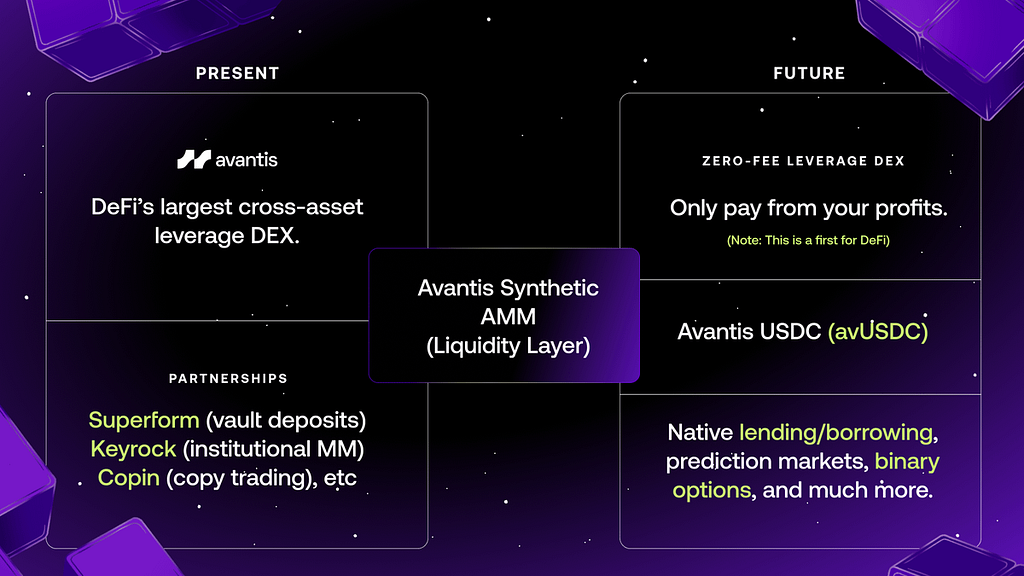 PRESENT

avantis

DeFi's largest cross-asset leverage DEX.

PARTNERSHIPS

Superform (vault deposits)
Keyrock (institutional MM)
Copin (copy trading), etc

Avantis Synthetic AMM (Liquidity Layer)

FUTURE

ZERO-FEE LEVERAGE DEX

Only pay from your profits.

(Note: This is a first for DeFi)

Avantis USDC (avUSDC)

Native lending/borrowing, prediction markets, binary options, and much more.